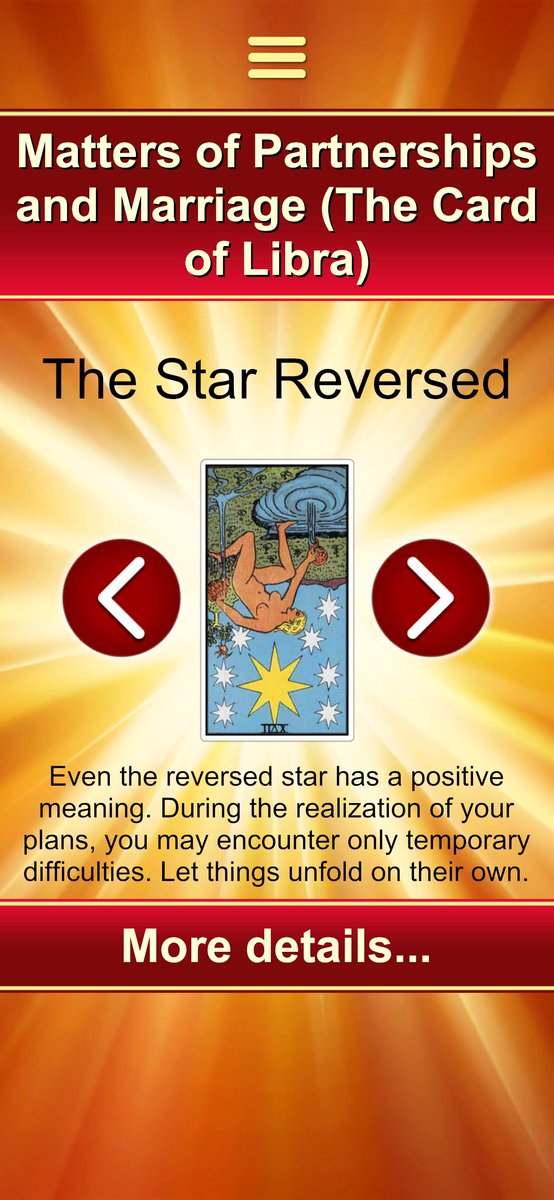 Matters of Partnerships and Marriage (The Card of Libra)

The Star Reversed

XVII

Even the reversed star has a positive meaning. During the realization of your plans, you may encounter only temporary difficulties. Let things unfold on their own.

More details...